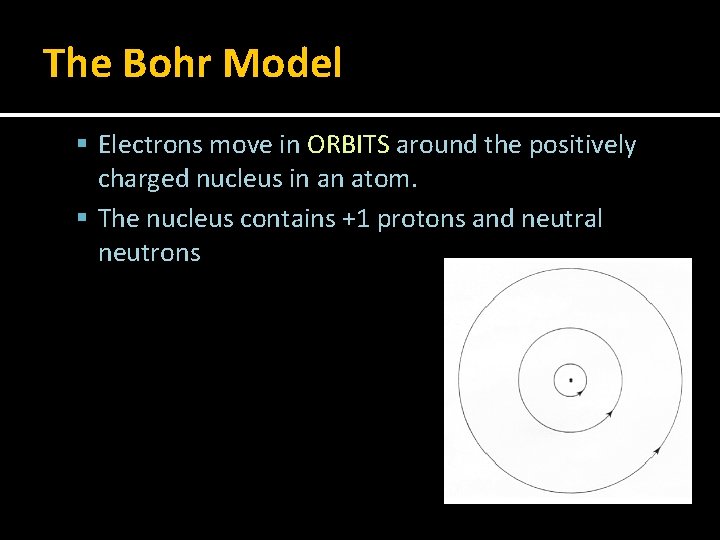 The Bohr Model

▪ Electrons move in ORBITS around the positively charged nucleus in an atom.

▪ The nucleus contains +1 protons and neutral neutrons